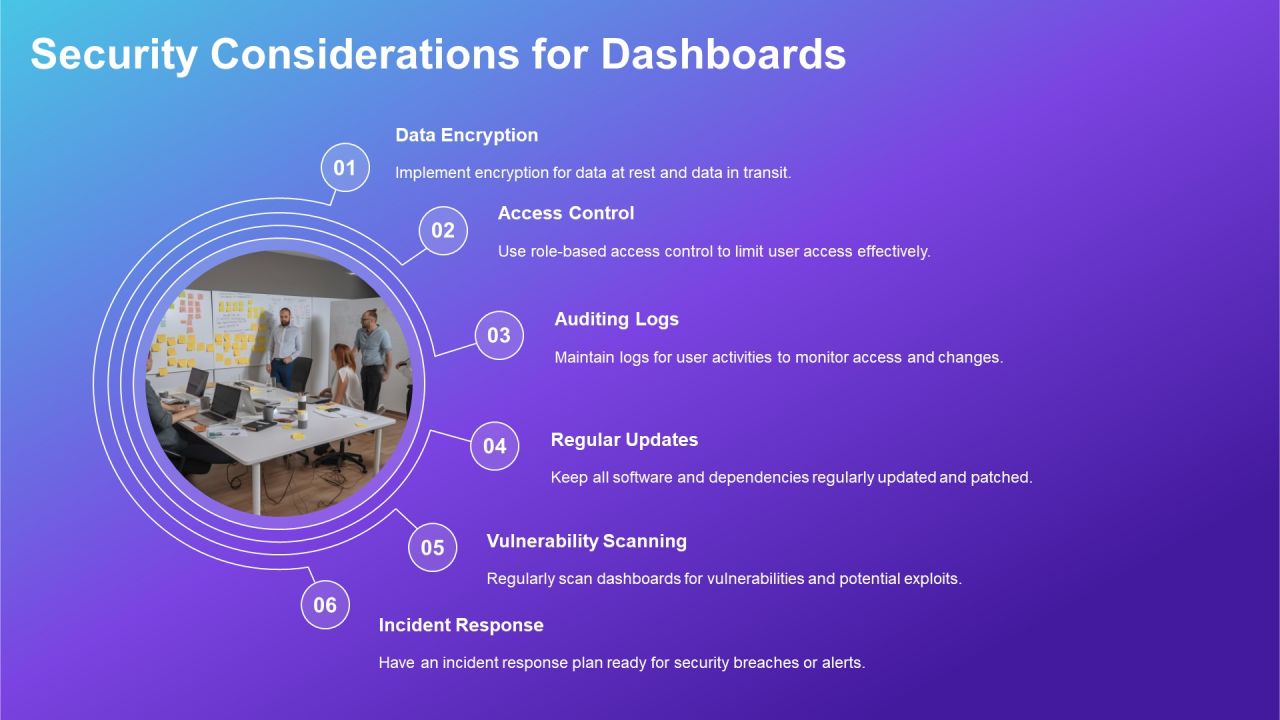 Security Considerations for Dashboards

01

Data Encryption

Implement encryption for data at rest and data in transit.

02

Access Control

Use role-based access control to limit user access effectively.

03

Auditing Logs

Maintain logs for user activities to monitor access and changes.

04

Regular Updates

Keep all software and dependencies regularly updated and patched.

05

Vulnerability Scanning

Regularly scan dashboards for vulnerabilities and potential exploits.

06

Incident Response

Have an incident response plan ready for security breaches or alerts.